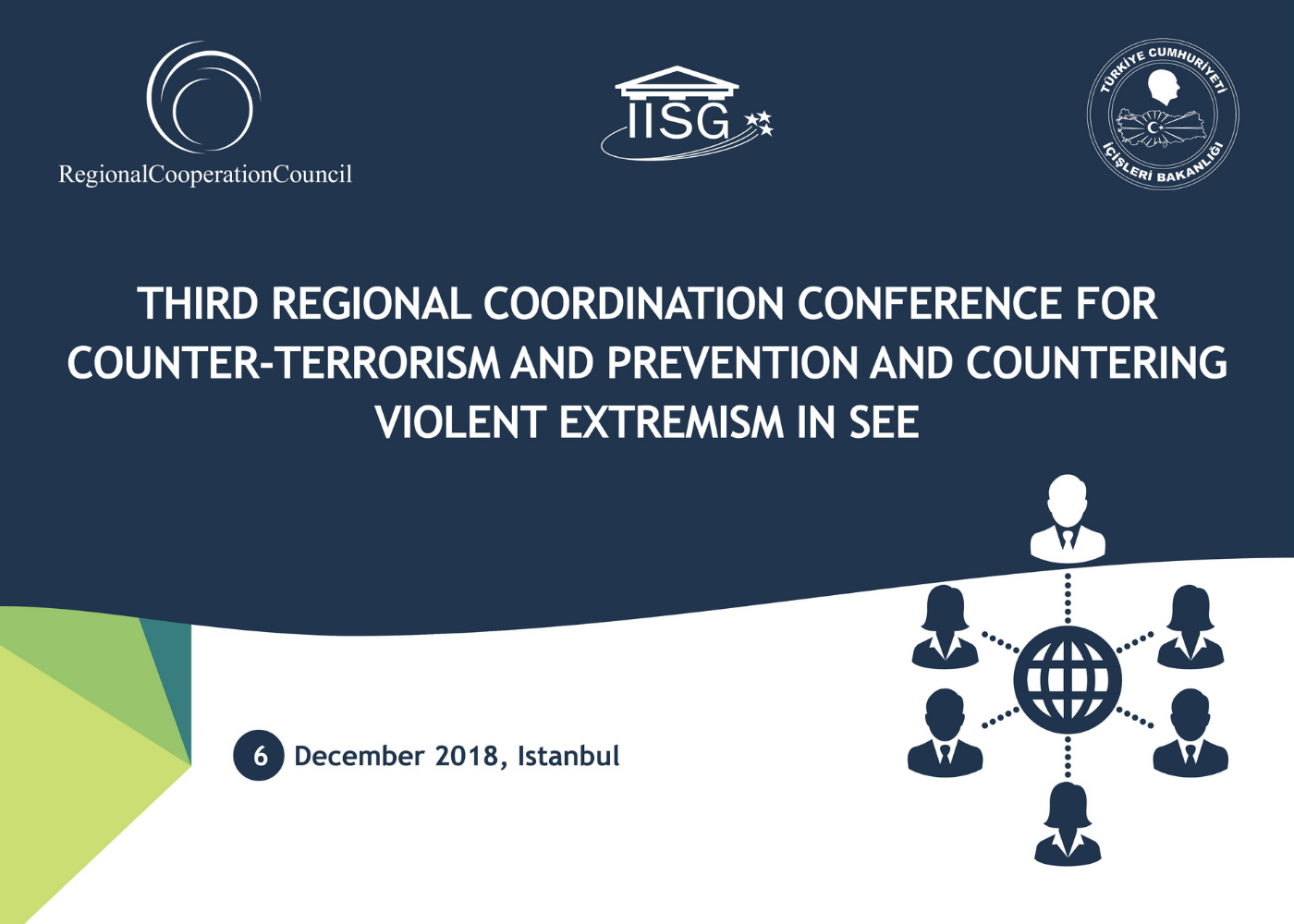 RegionalCooperationCouncil

IISG

TÜRKİYE CUMHURİYETİ İÇİŞLERİ BAKANLIĞI

THIRD REGIONAL COORDINATION CONFERENCE FOR COUNTER-TERRORISM AND PREVENTION AND COUNTERING VIOLENT EXTREMISM IN SEE

6 December 2018, Istanbul